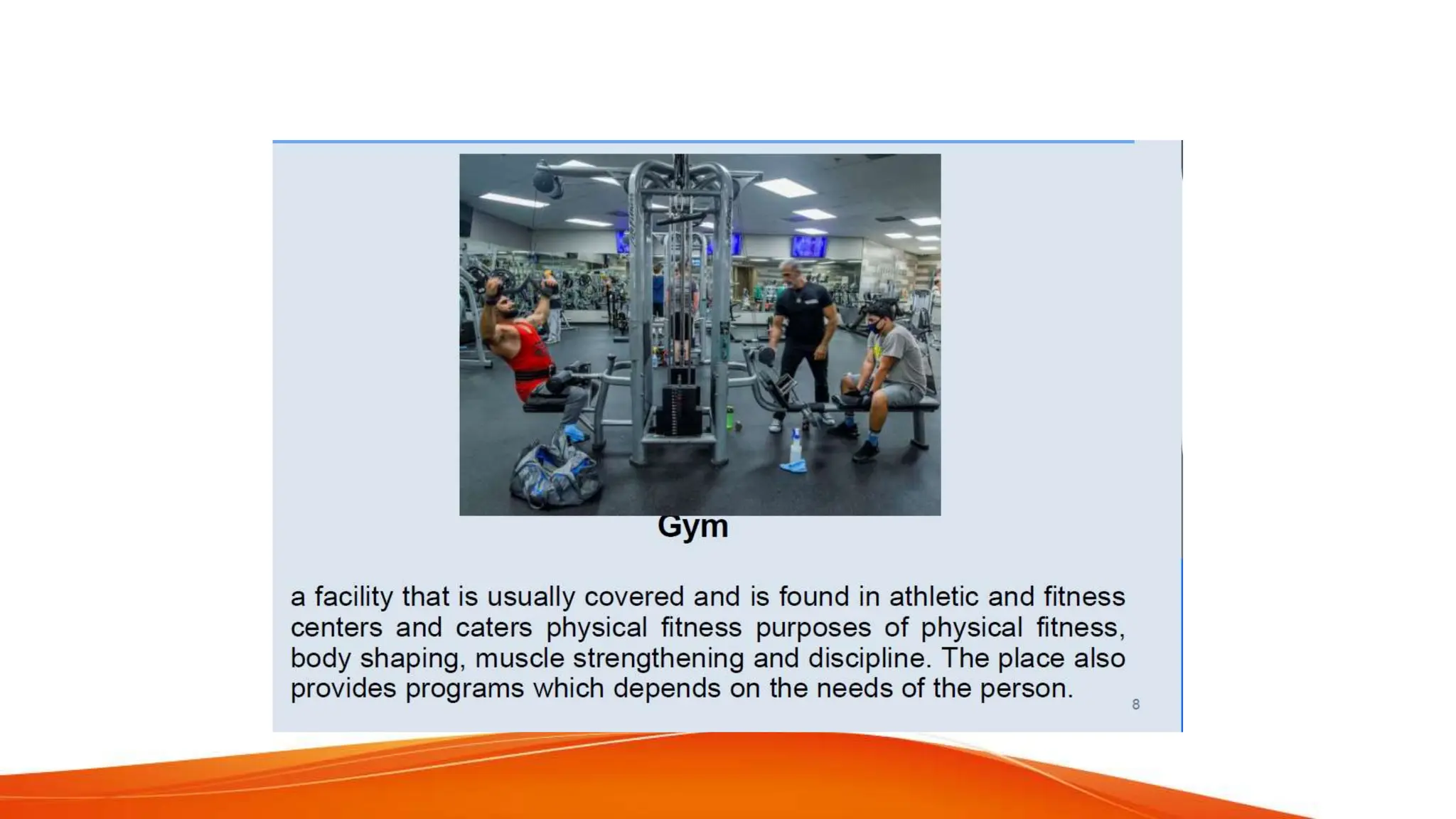 Gym

a facility that is usually covered and is found in athletic and fitness centers and caters physical fitness purposes of physical fitness, body shaping, muscle strengthening and discipline. The place also provides programs which depends on the needs of the person.

8